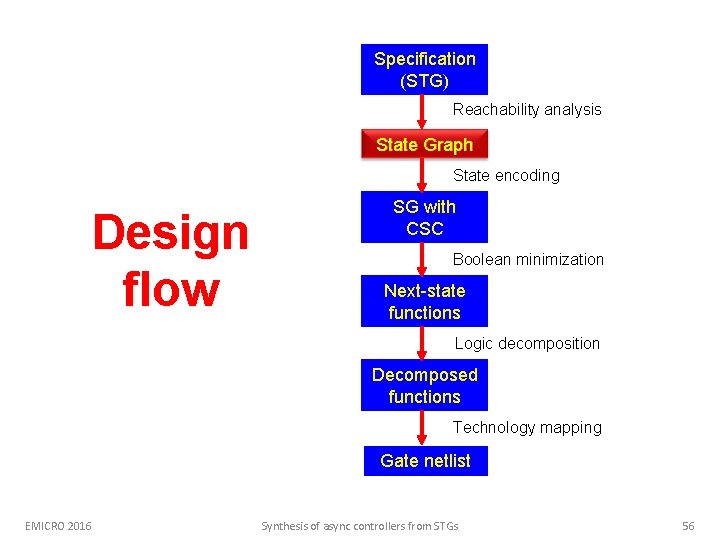 Design flow

Specification (STG)

Reachability analysis

State Graph

State encoding

SG with CSC

Boolean minimization

Next-state functions

Logic decomposition

Decomposed functions

Technology mapping

Gate netlist

EMICRO 2016

Synthesis of async controllers from STGs

56